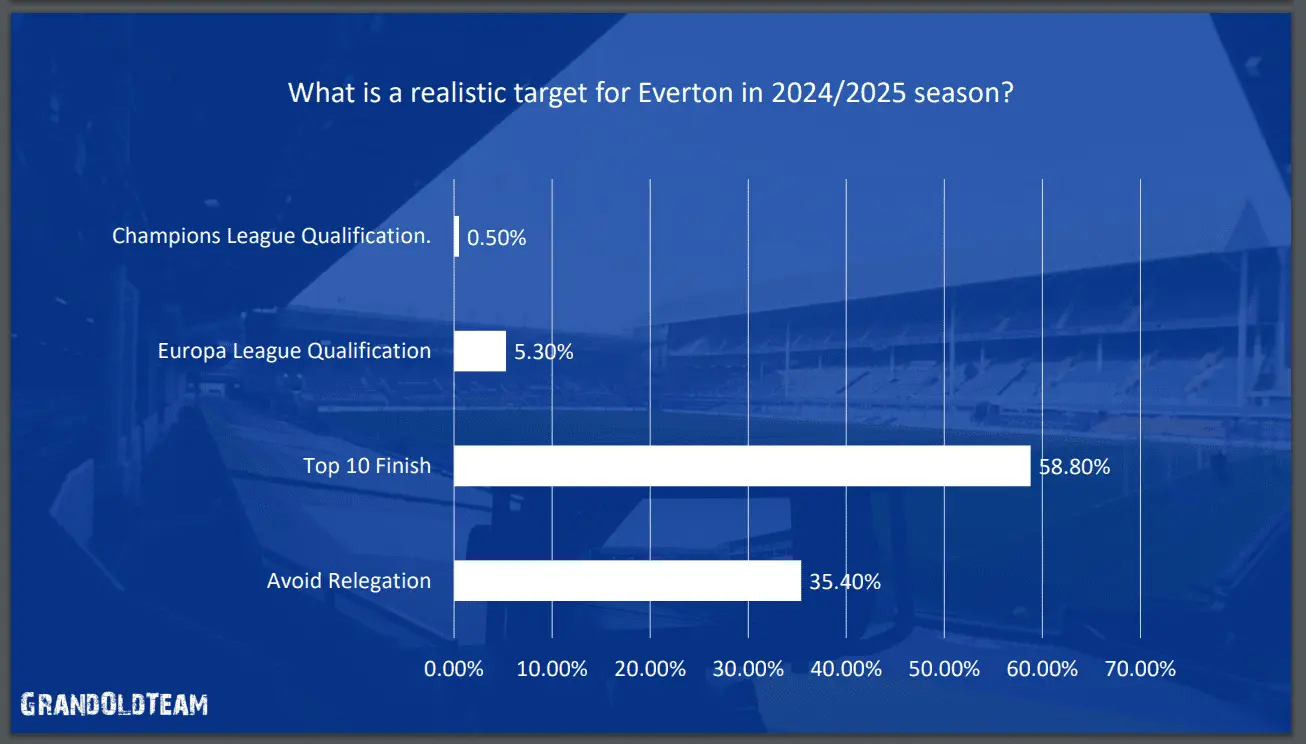 What is a realistic target for Everton in 2024/2025 season?

Champions League Qualification. 0.50%
Europa League Qualification 5.30%
Top 10 Finish 58.80%
Avoid Relegation 35.40%

0.00% 10.00% 20.00% 30.00% 40.00% 50.00% 60.00% 70.00%

GRANDOLDTEAM